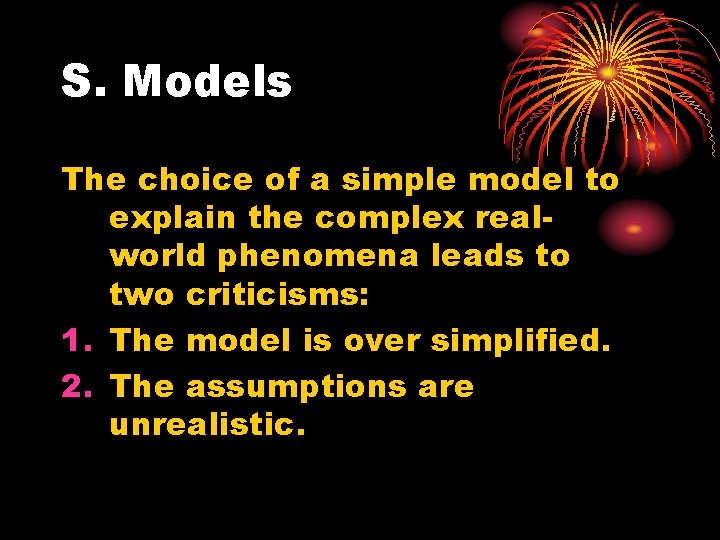 S. Models

The choice of a simple model to explain the complex real-world phenomena leads to two criticisms:

1. The model is over simplified.
2. The assumptions are unrealistic.